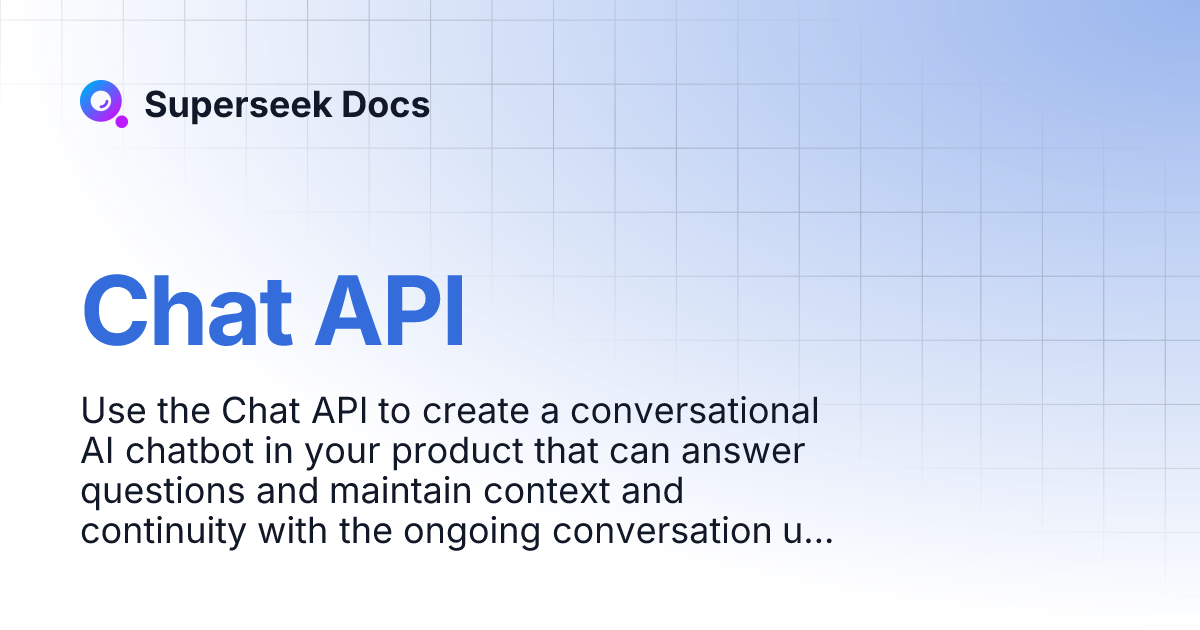 Superseek Docs

Chat API

Use the Chat API to create a conversational AI chatbot in your product that can answer questions and maintain context and continuity with the ongoing conversation u...